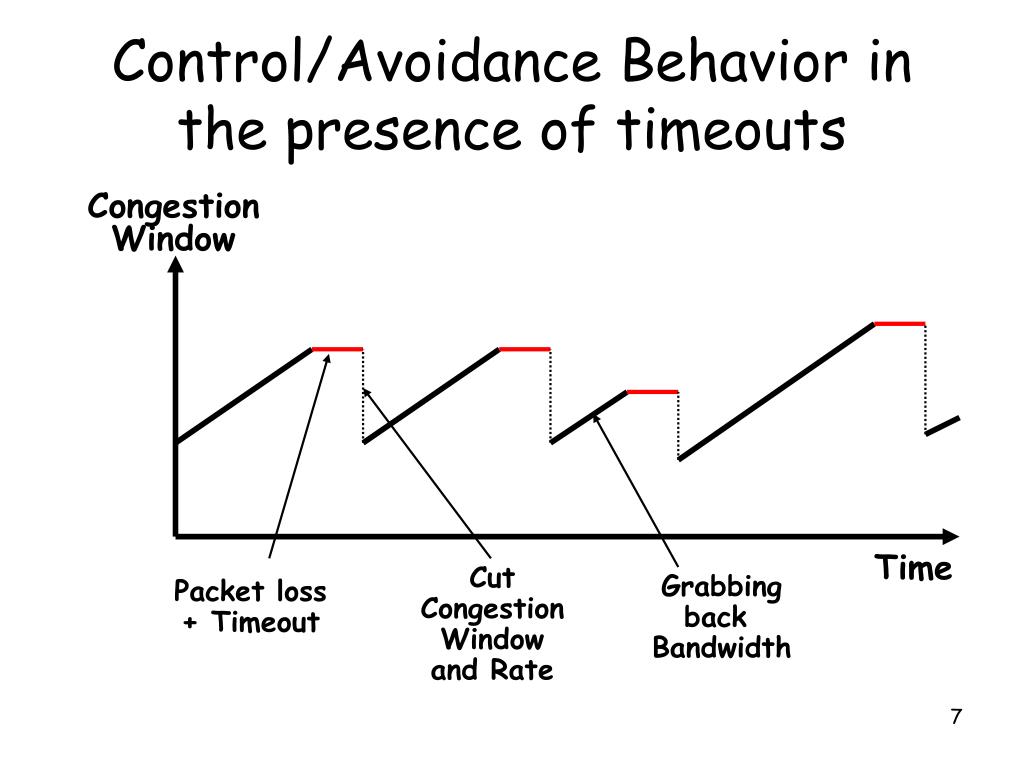 Control/Avoidance Behavior in the presence of timeouts

Congestion Window

Time

Packet loss + Timeout

Cut Congestion Window and Rate

Grabbing back Bandwidth

7